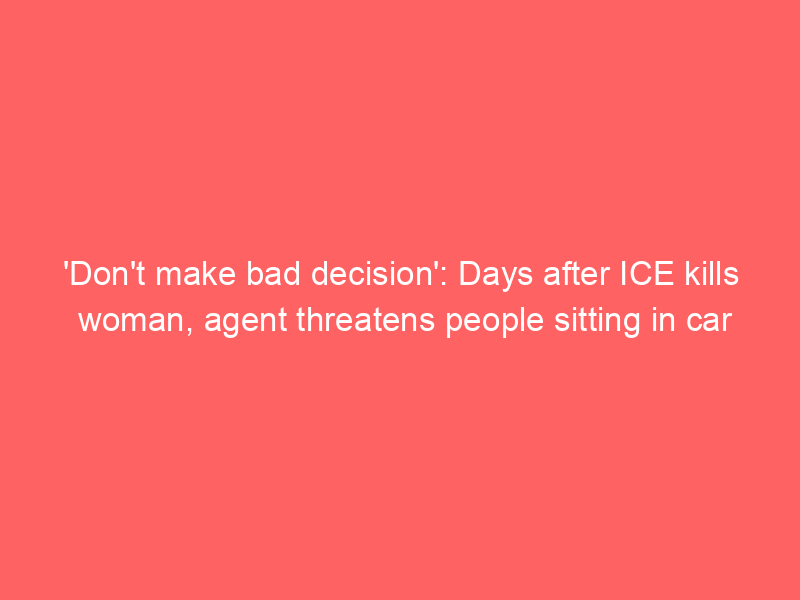 'Don't make bad decision': Days after ICE kills woman, agent threatens people sitting in car